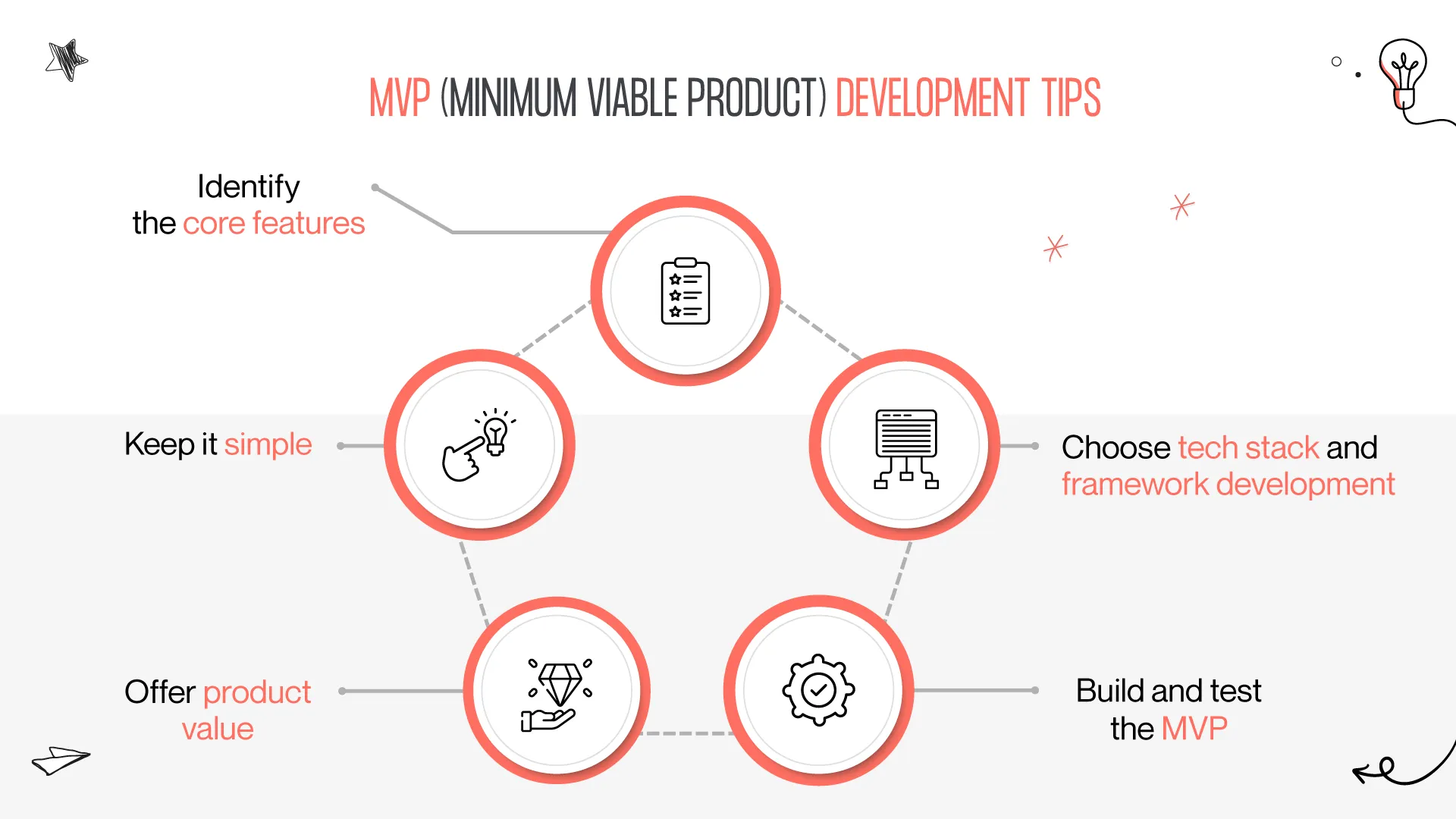 MVP (MINIMUM VIABLE PRODUCT) DEVELOPMENT TIPS

Identify the core features

Keep it simple

Choose tech stack and framework development

Offer product value

Build and test the MVP